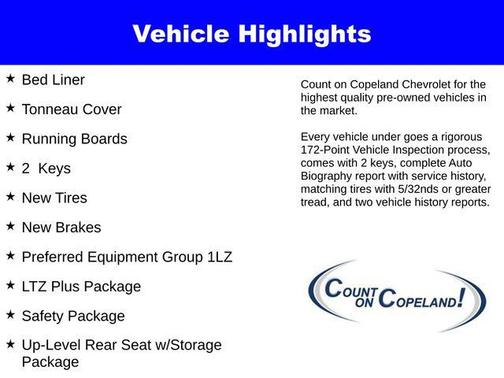 Vehicle Highlights

★ Bed Liner

★ Tonneau Cover

★ Running Boards

★ 2 Keys

★ New Tires

★ New Brakes

★ Preferred Equipment Group 1LZ

★ LTZ Plus Package

★ Safety Package

★ Up-Level Rear Seat w/Storage Package

Count on Copeland Chevrolet for the highest quality pre-owned vehicles in the market.

Every vehicle under goes a rigorous 172-Point Vehicle Inspection process, comes with 2 keys, complete Auto Biography report with service history, matching tires with 5/32nds or greater tread, and two vehicle history reports.

COUNT ON COPELAND!